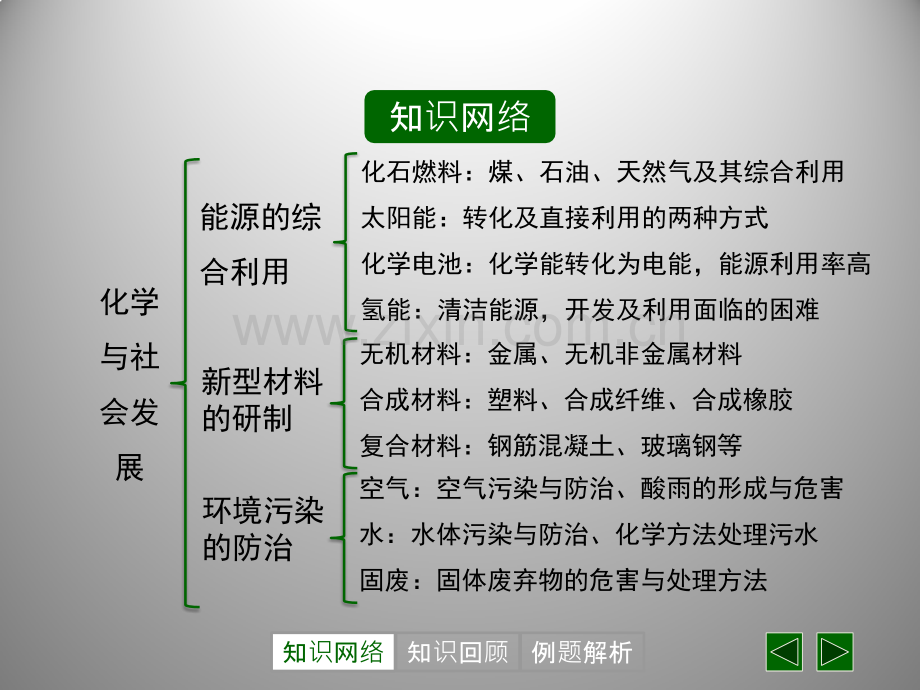 知识网络

化学与社会发展

能源的综合利用

化石燃料：煤、石油、天然气及其综合利用

太阳能：转化及直接利用的两种方式

化学电池：化学能转化为电能，能源利用率高

氢能：清洁能源，开发及利用面临的困难

新型材料的研制

无机材料：金属、无机非金属材料

合成材料：塑料、合成纤维、合成橡胶

复合材料：钢筋混凝土、玻璃钢等

环境污染的防治

空气：空气污染与防治、酸雨的形成与危害

水：水体污染与防治、化学方法处理污水

固废：固体废弃物的危害与处理方法

www.zixin.com.cn

知识网络 知识回顾 例题解析